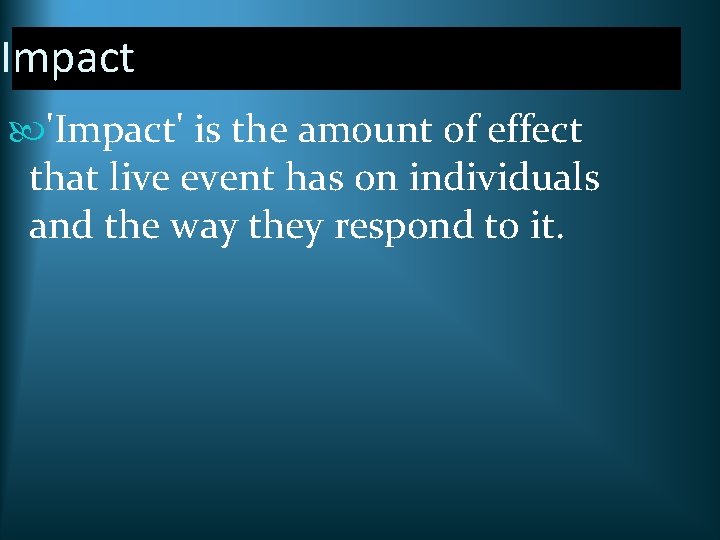 Impact

'Impact' is the amount of effect that live event has on individuals and the way they respond to it.